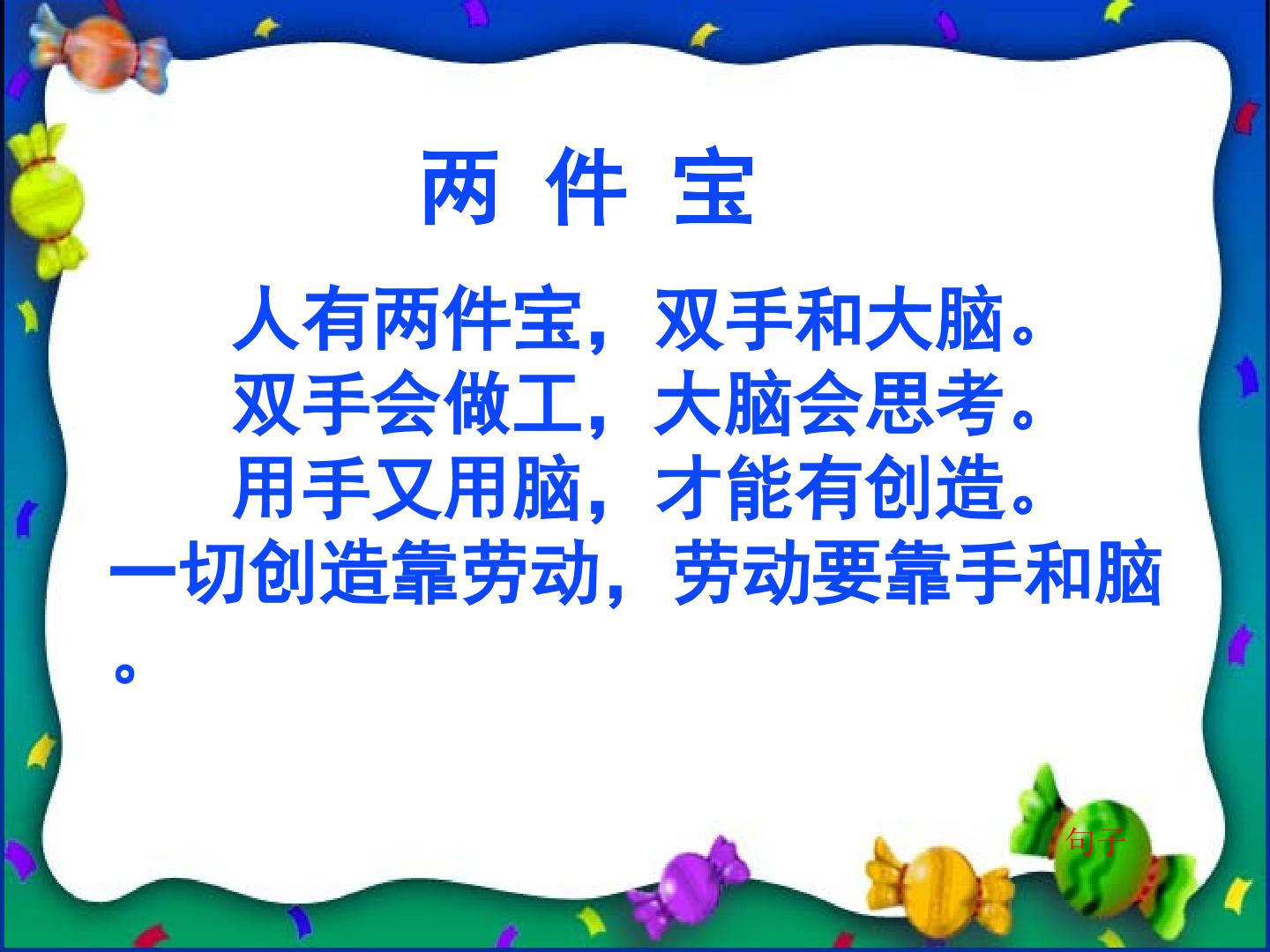 两 件 宝

人有两件宝，双手和大脑。
双手会做工，大脑会思考。
用手又用脑，才能有创造。
一切创造靠劳动，劳动要靠手和脑。

句子